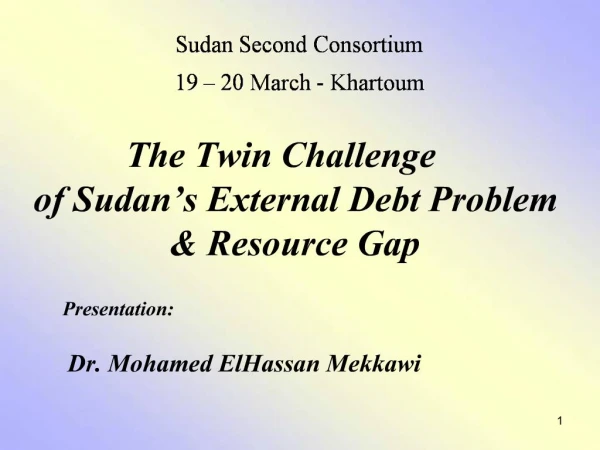 Sudan Second Consortium

19 – 20 March - Khartoum

The Twin Challenge of Sudan’s External Debt Problem & Resource Gap

Presentation:

Dr. Mohamed ElHassan Mekkawi

1